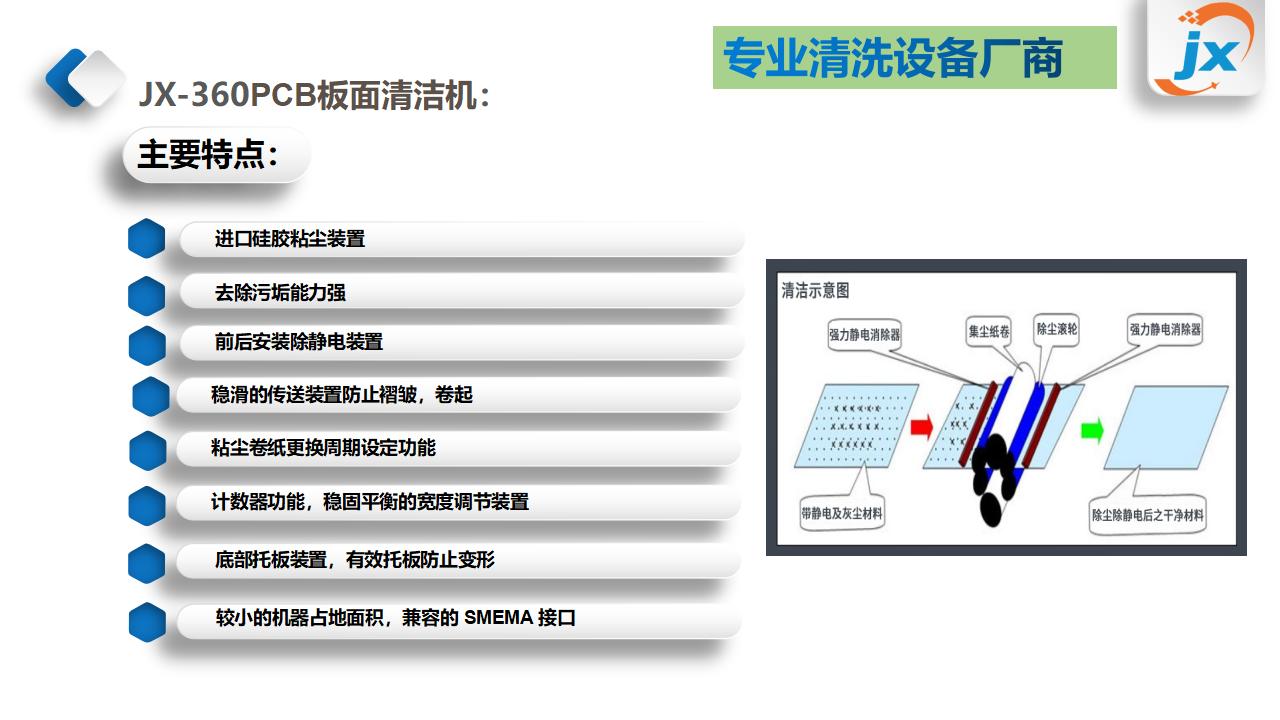 专业清洗设备厂商

jx

JX-360PCB板面清洁机：

主要特点：

进口硅胶粘尘装置

去除污垢能力强

前后安装除静电装置

稳滑的传送装置防止褶皱，卷起

粘尘卷纸更换周期设定功能

计数器功能，稳固平衡的宽度调节装置

底部托板装置，有效托板防止变形

较小的机器占地面积，兼容的 SMEMA 接口

清洁示意图

强力静电消除器

集尘纸卷

除尘滚轮

强力静电消除器

带静电及灰尘材料

除尘除静电后之干净材料